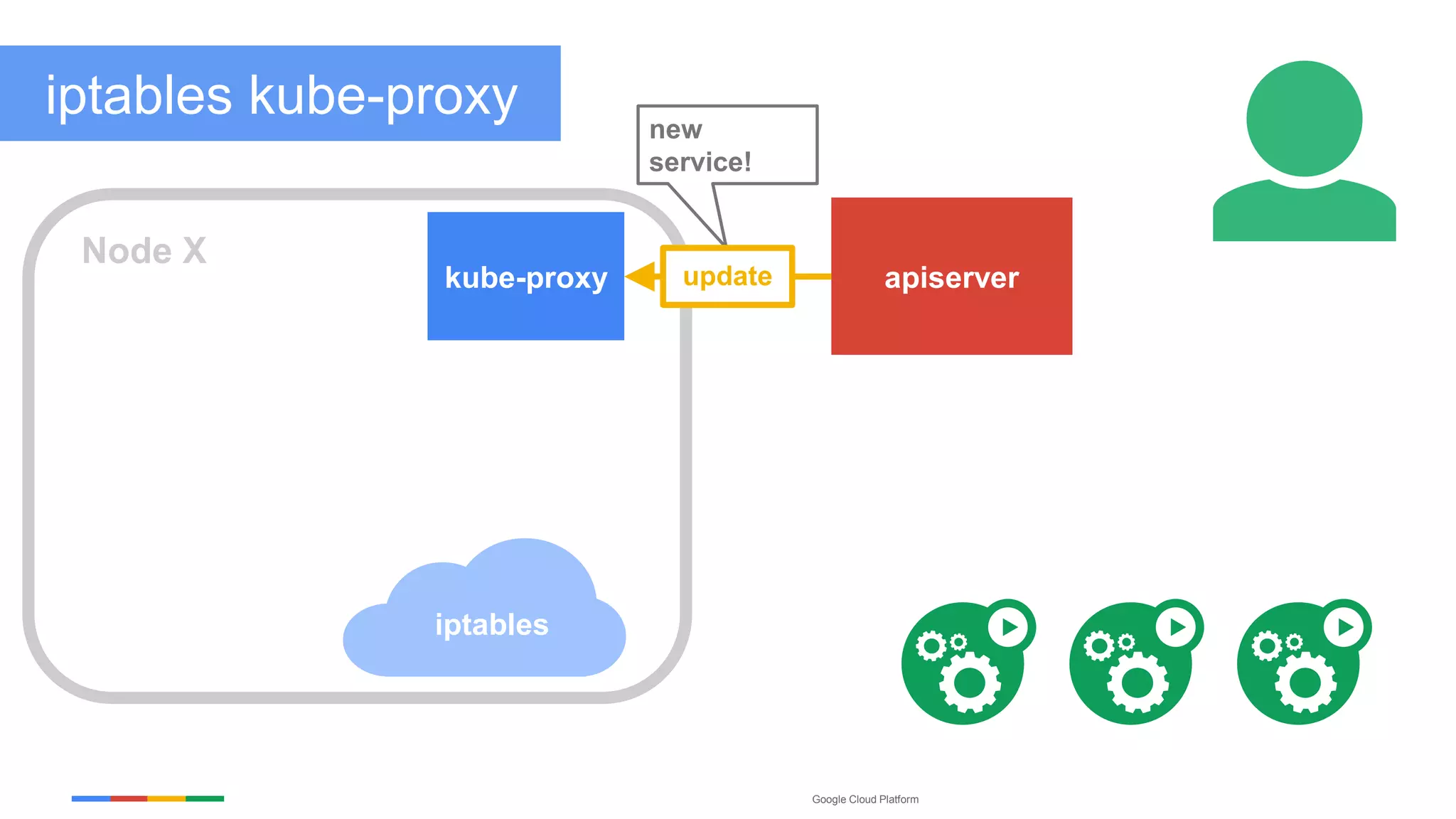 iptables kube-proxy

new service!

Node X

kube-proxy

update

apiserver

iptables

Google Cloud Platform